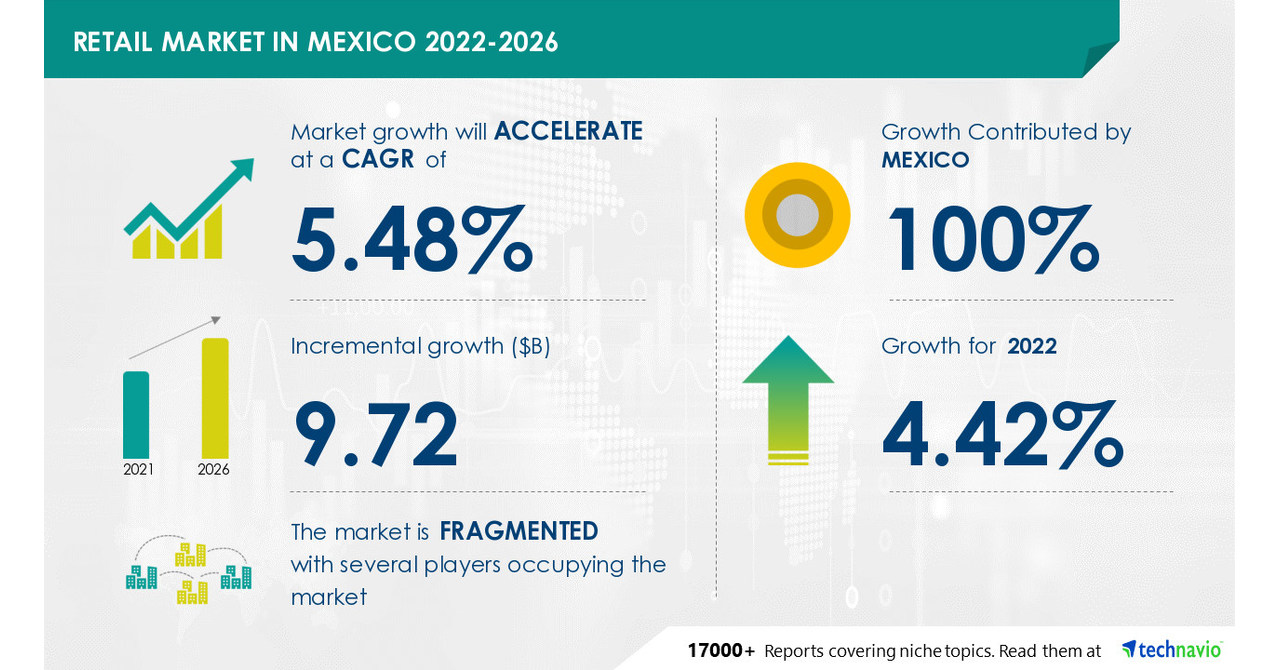 RETAIL MARKET IN MEXICO 2022-2026

Market growth will ACCELERATE at a CAGR of

5.48%

Incremental growth ($B)

9.72

2021 2026

The market is FRAGMENTED with several players occupying the market

Growth Contributed by MEXICO

100%

Growth for 2022

4.42%

17000+ Reports covering niche topics. Read them at technavio